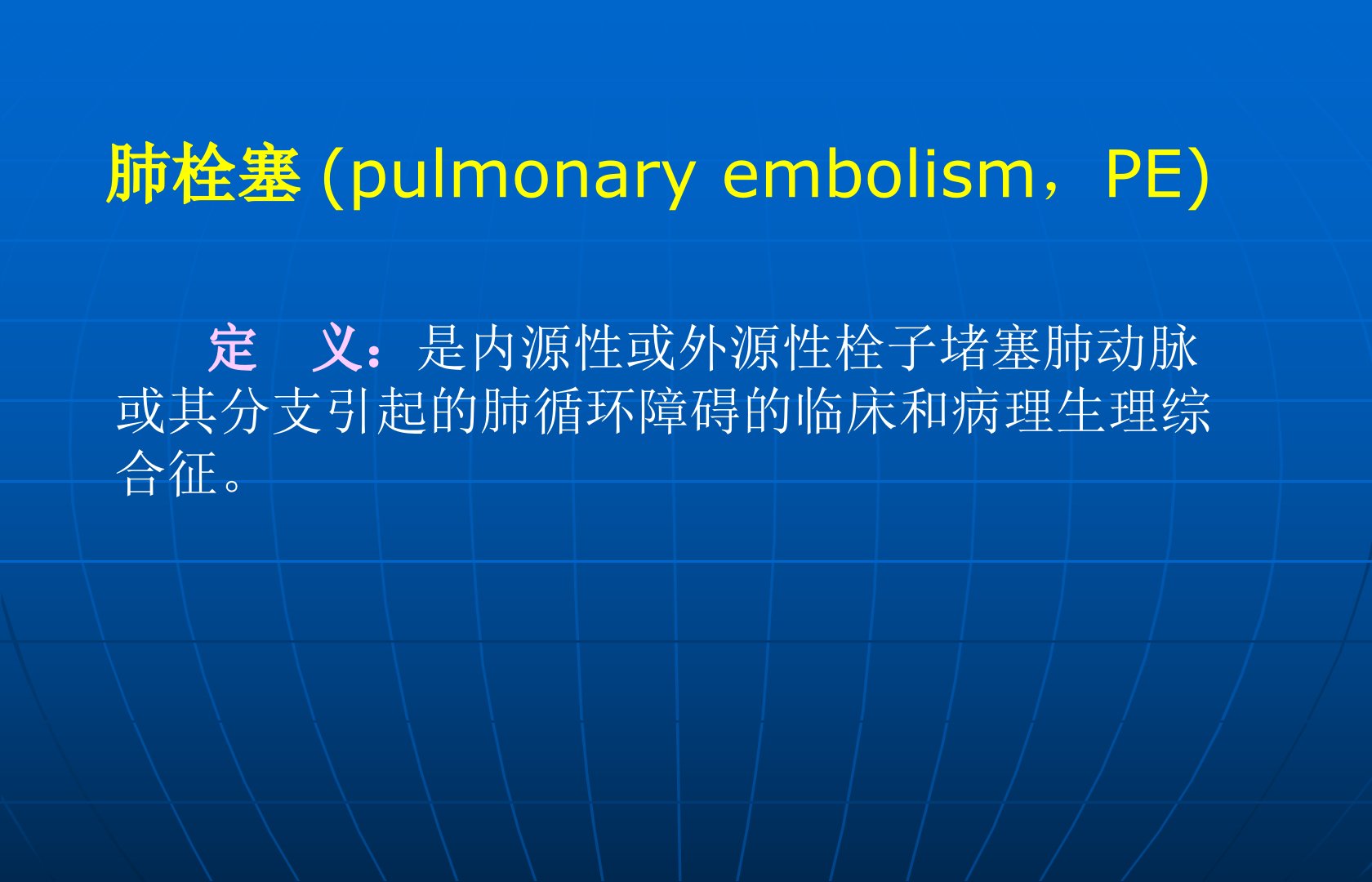 肺栓塞 (pulmonary embolism，PE)

定 义：是内源性或外源性栓子堵塞肺动脉或其分支引起的肺循环障碍的临床和病理生理综合征。